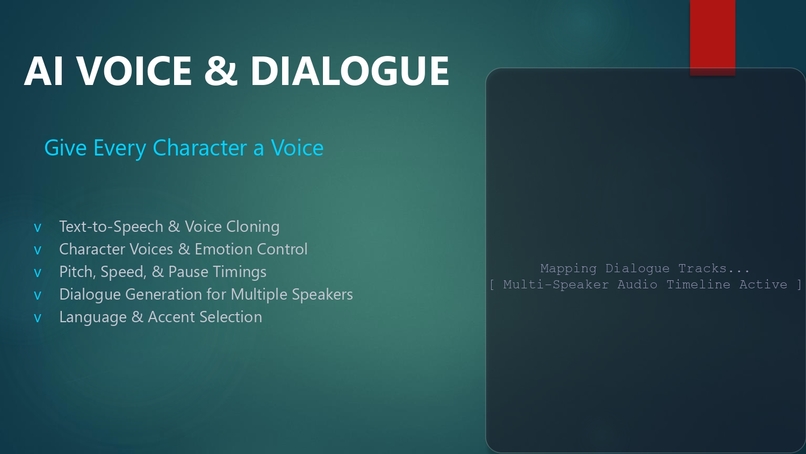 AI VOICE & DIALOGUE

Give Every Character a Voice

v Text-to-Speech & Voice Cloning
v Character Voices & Emotion Control
v Pitch, Speed, & Pause Timings
v Dialogue Generation for Multiple Speakers
v Language & Accent Selection

Mapping Dialogue Tracks...
[ Multi-Speaker Audio Timeline Active ]